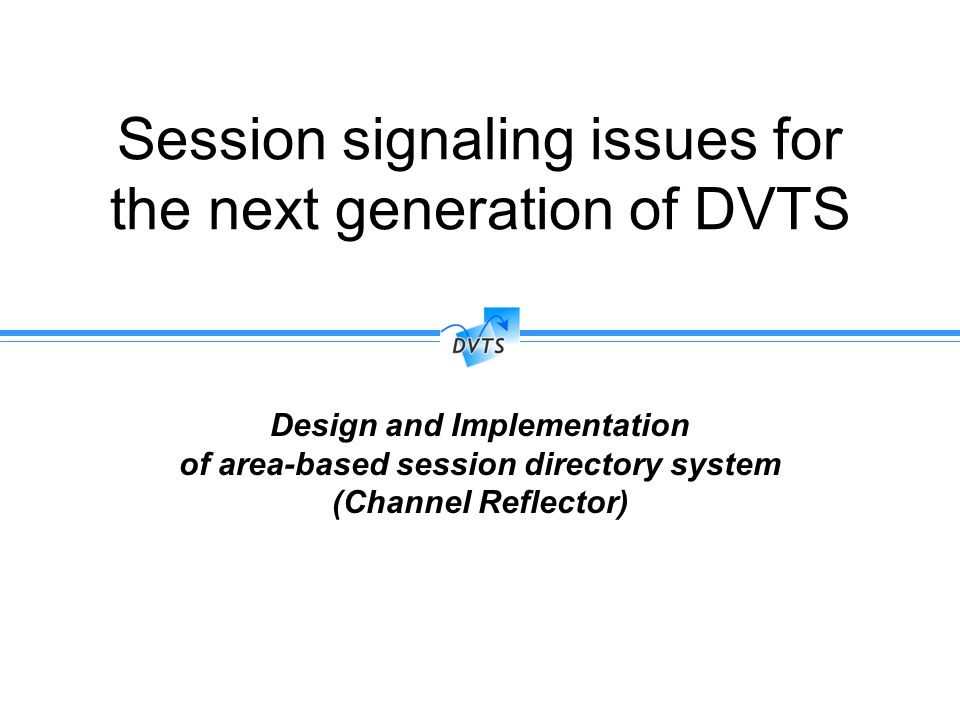 Session signaling issues for the next generation of DVTS

DVTS

Design and Implementation
of area-based session directory system
(Channel Reflector)